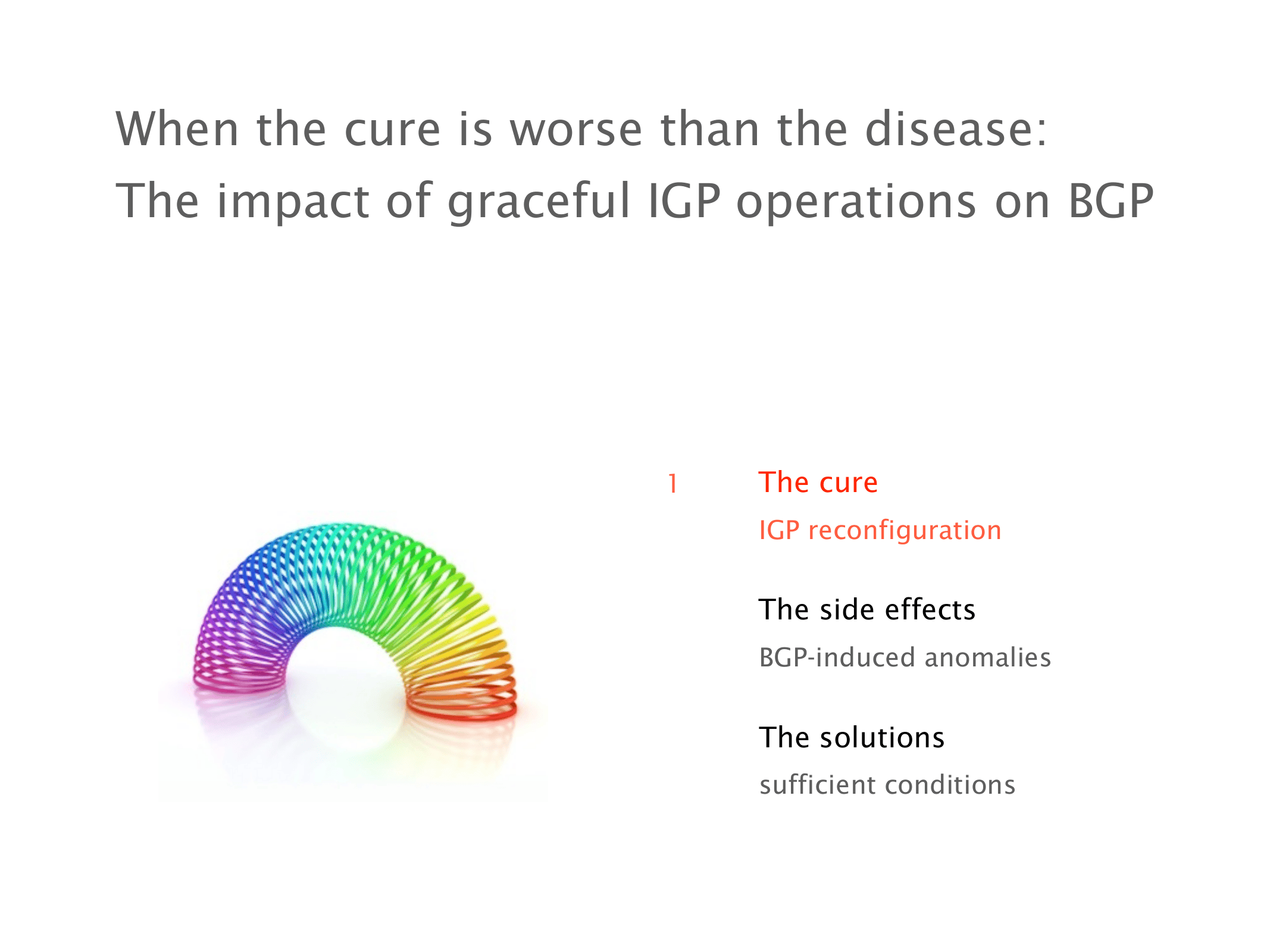 When the cure is worse than the disease:
The impact of graceful IGP operations on BGP

1 The cure
IGP reconfiguration

The side effects
BGP-induced anomalies

The solutions
sufficient conditions